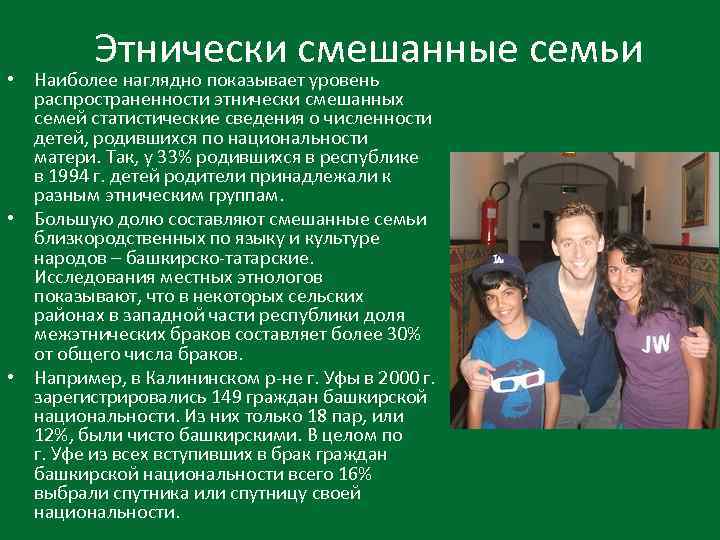 Этнически смешанные семьи

• Наиболее наглядно показывает уровень распространенности этнически смешанных семей статистические сведения о численности детей, родившихся по национальности матери. Так, у 33% родившихся в республике в 1994 г. детей родители принадлежали к разным этническим группам.

• Большую долю составляют смешанные семьи близкородственных по языку и культуре народов – башкирско-татарские. Исследования местных этнологов показывают, что в некоторых сельских районах в западной части республики доля межэтнических браков составляет более 30% от общего числа браков.

• Например, в Калининском р-не г. Уфы в 2000 г. зарегистрировались 149 граждан башкирской национальности. Из них только 18 пар, или 12%, были чисто башкирскими. В целом по г. Уфе из всех вступивших в брак граждан башкирской национальности всего 16% выбрали спутника или спутницу своей национальности.

LA
JW